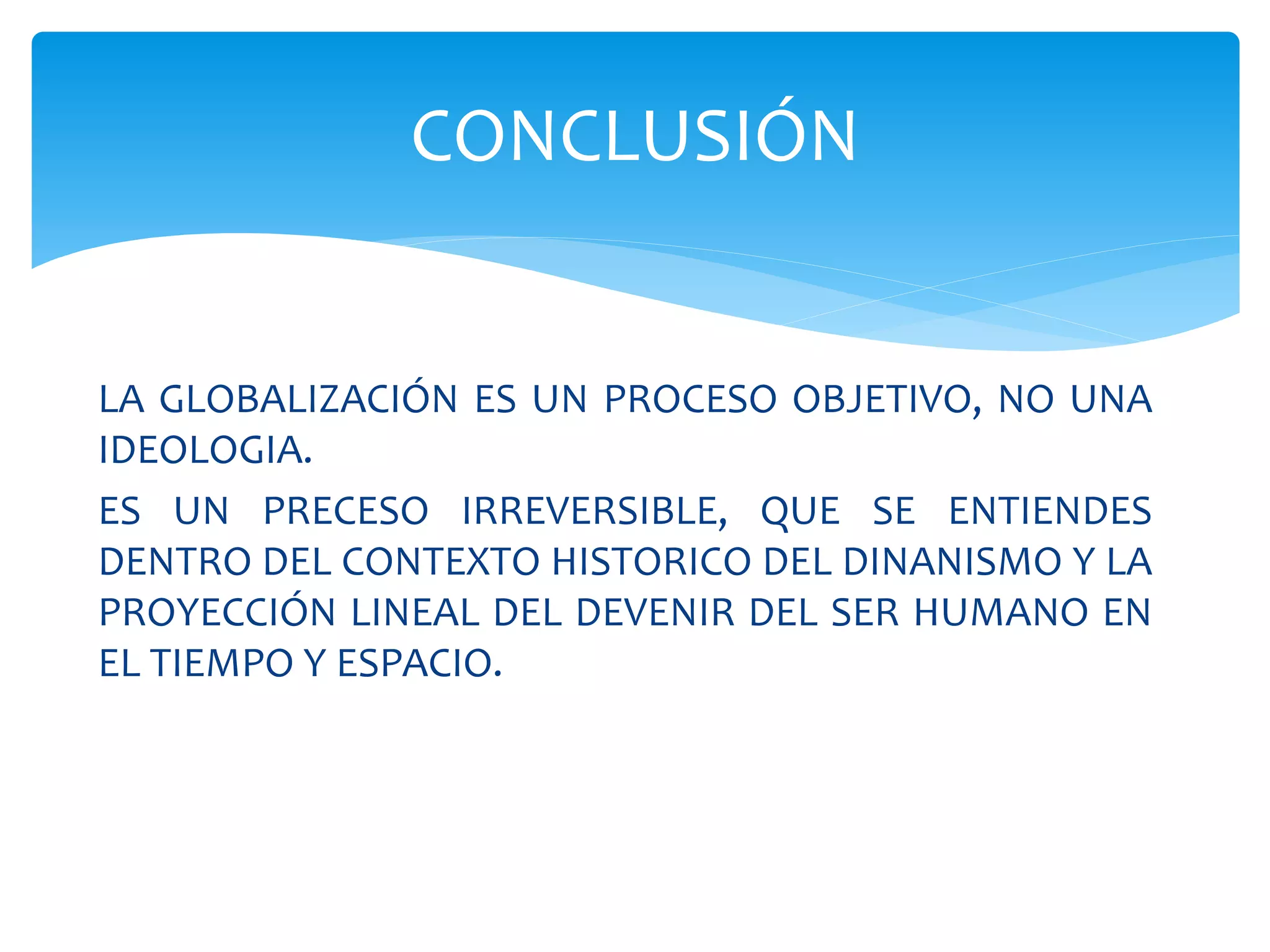 CONCLUSIÓN

LA GLOBALIZACIÓN ES UN PROCESO OBJETIVO, NO UNA IDEOLOGIA.

ES UN PRECESO IRREVERSIBLE, QUE SE ENTIENDES DENTRO DEL CONTEXTO HISTORICO DEL DINANISMO Y LA PROYECCIÓN LINEAL DEL DEVENIR DEL SER HUMANO EN EL TIEMPO Y ESPACIO.